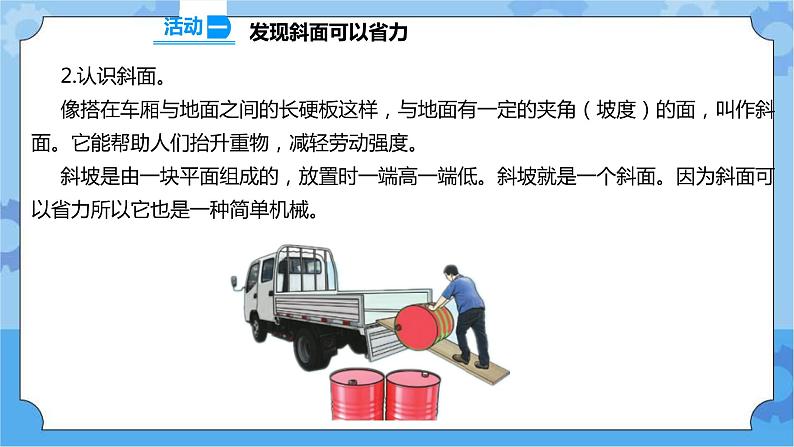 活动一 发现斜面可以省力

2.认识斜面。

像搭在车厢与地面之间的长硬板这样，与地面有一定的夹角（坡度）的面，叫作斜面。它能帮助人们抬升重物，减轻劳动强度。

斜坡是由一块平面组成的，放置时一端高一端低。斜坡就是一个斜面。因为斜面可以省力所以它也是一种简单机械。